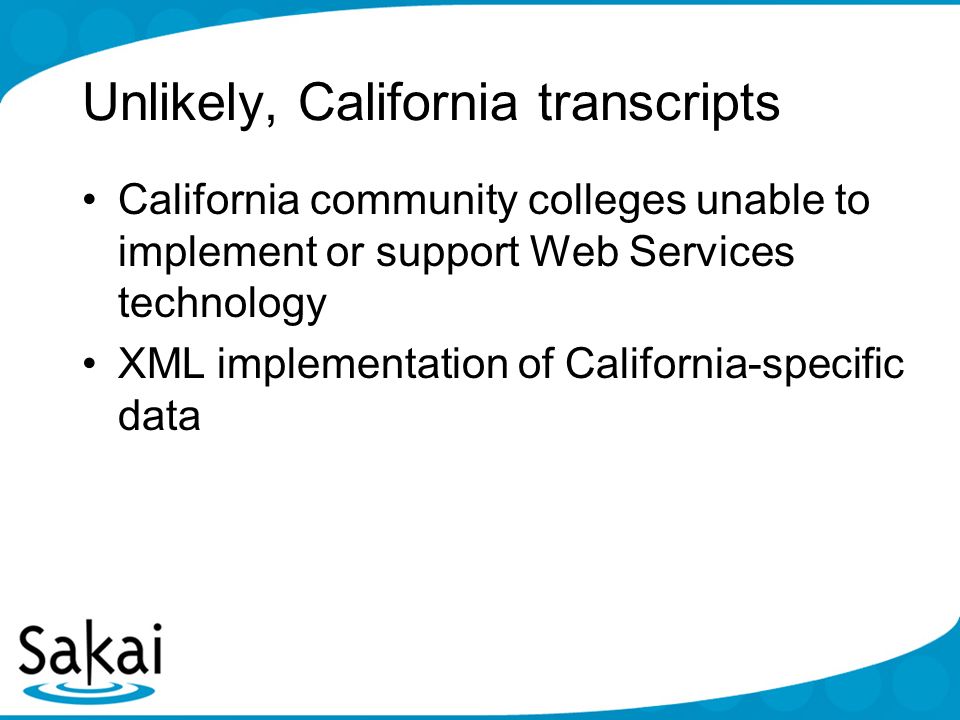 Unlikely, California transcripts

• California community colleges unable to implement or support Web Services technology

• XML implementation of California-specific data

Sakai